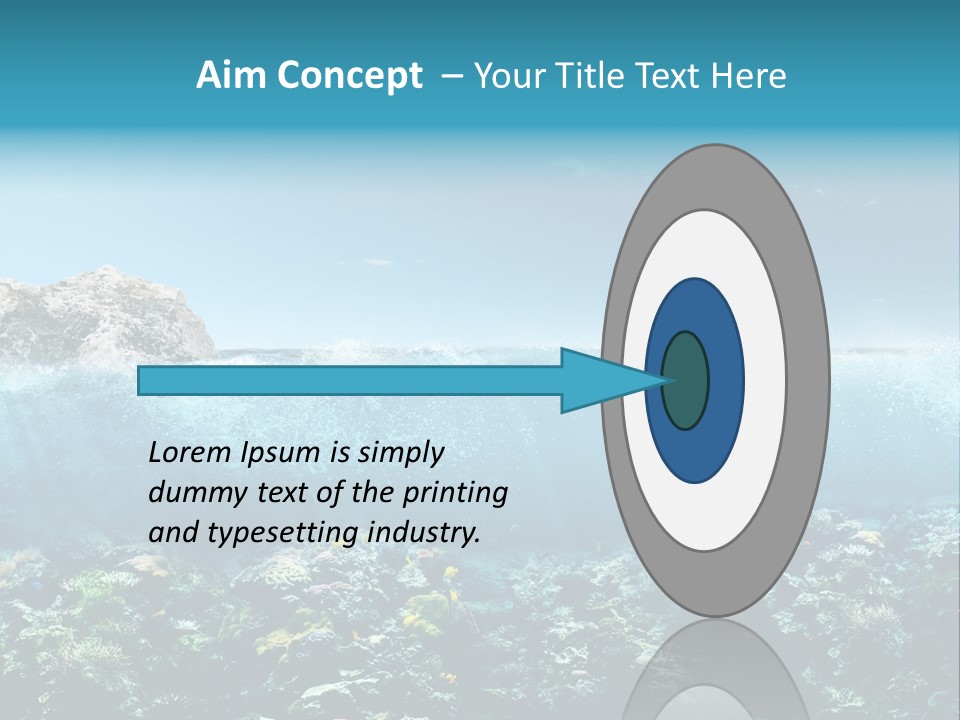 Aim Concept – Your Title Text Here

Lorem Ipsum is simply dummy text of the printing and typesetting industry.